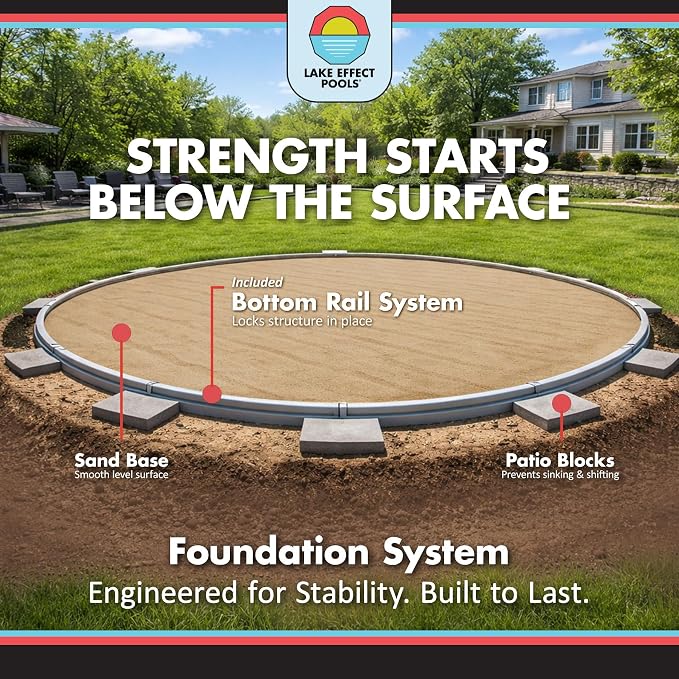 LAKE EFFECT POOLS®

STRENGTH STARTS BELOW THE SURFACE

Included
Bottom Rail System
Locks structure in place

Sand Base
Smooth level surface

Patio Blocks
Prevents sinking & shifting

Foundation System
Engineered for Stability. Built to Last.